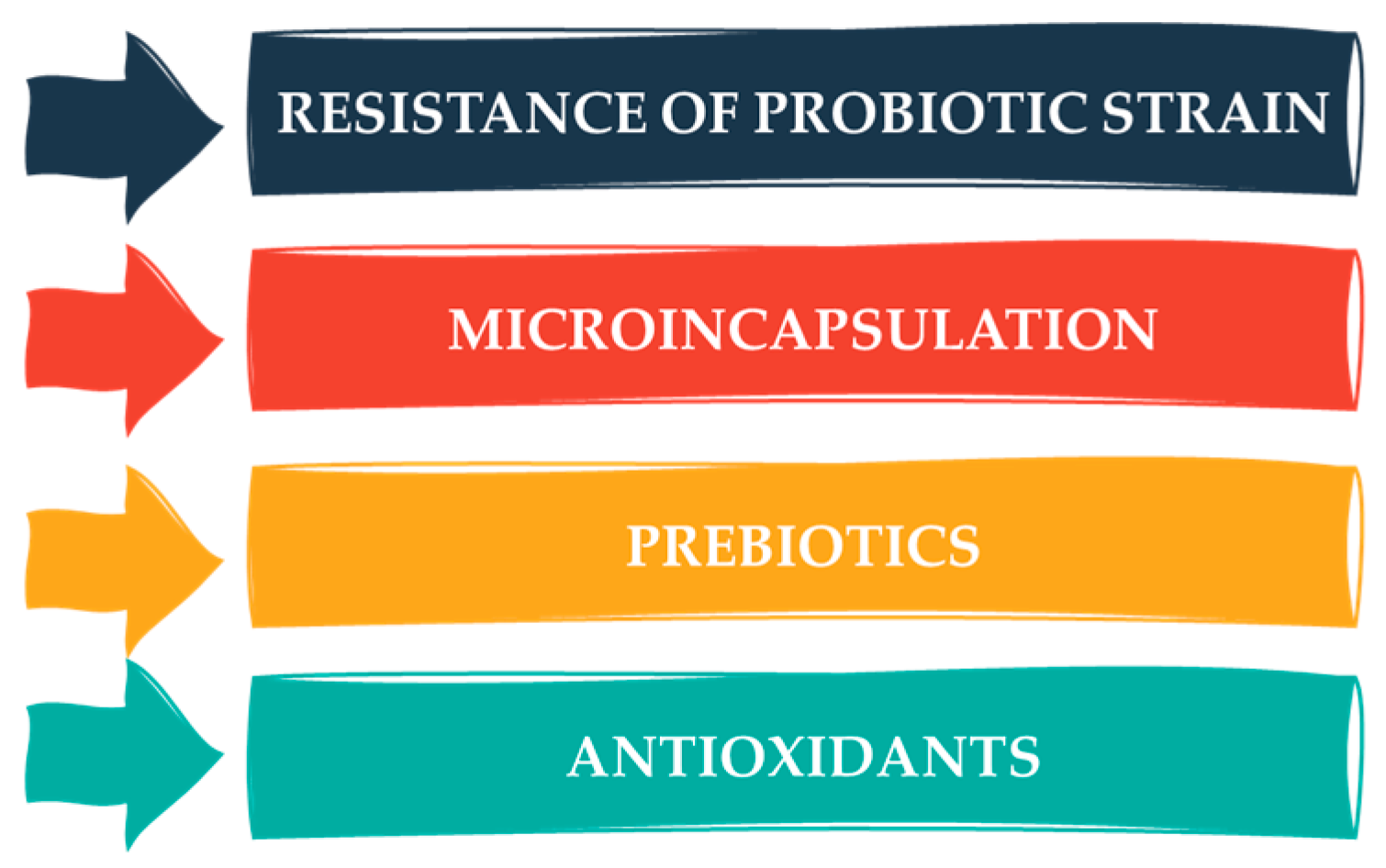 RESISTANCE OF PROBIOTIC STRAIN

MICROINCAPSULATION

PREBIOTICS

ANTIOXIDANTS